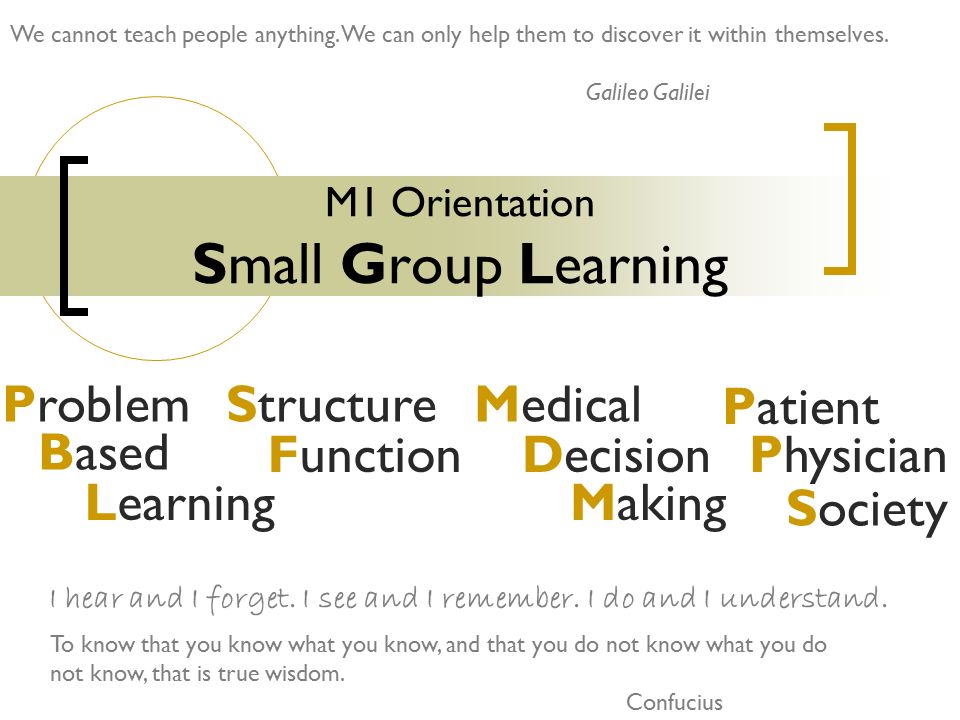 We cannot teach people anything. We can only help them to discover it within themselves.

Galileo Galilei

M1 Orientation
Small Group Learning

Problem
Based
Learning

Structure
Function

Medical
Decision
Making

Patient
Physician
Society

I hear and I forget. I see and I remember. I do and I understand.

To know that you know what you know, and that you do not know what you do not know, that is true wisdom.

Confucius